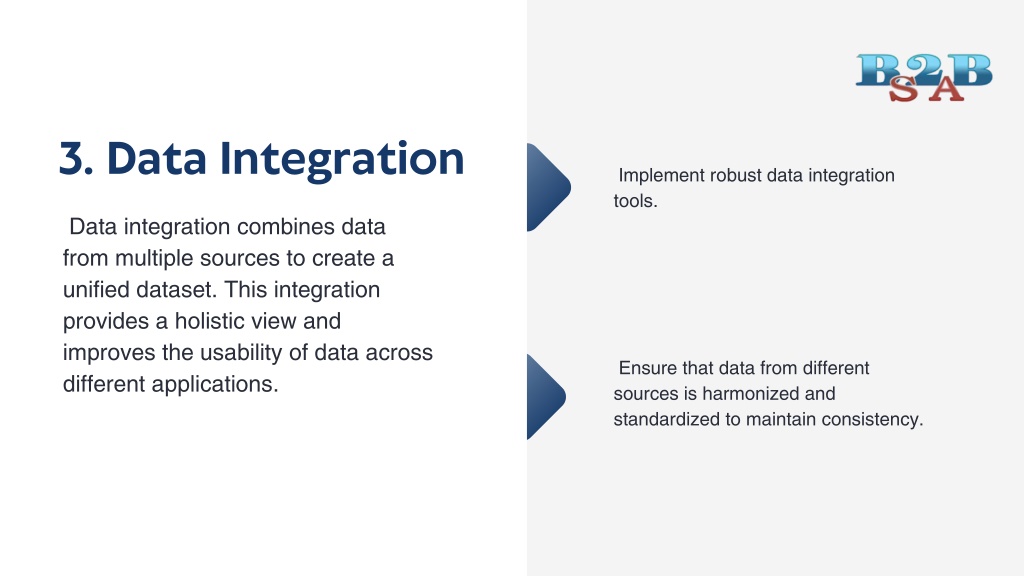 B2B
SA

3. Data Integration

Data integration combines data from multiple sources to create a unified dataset. This integration provides a holistic view and improves the usability of data across different applications.

Implement robust data integration tools.

Ensure that data from different sources is harmonized and standardized to maintain consistency.